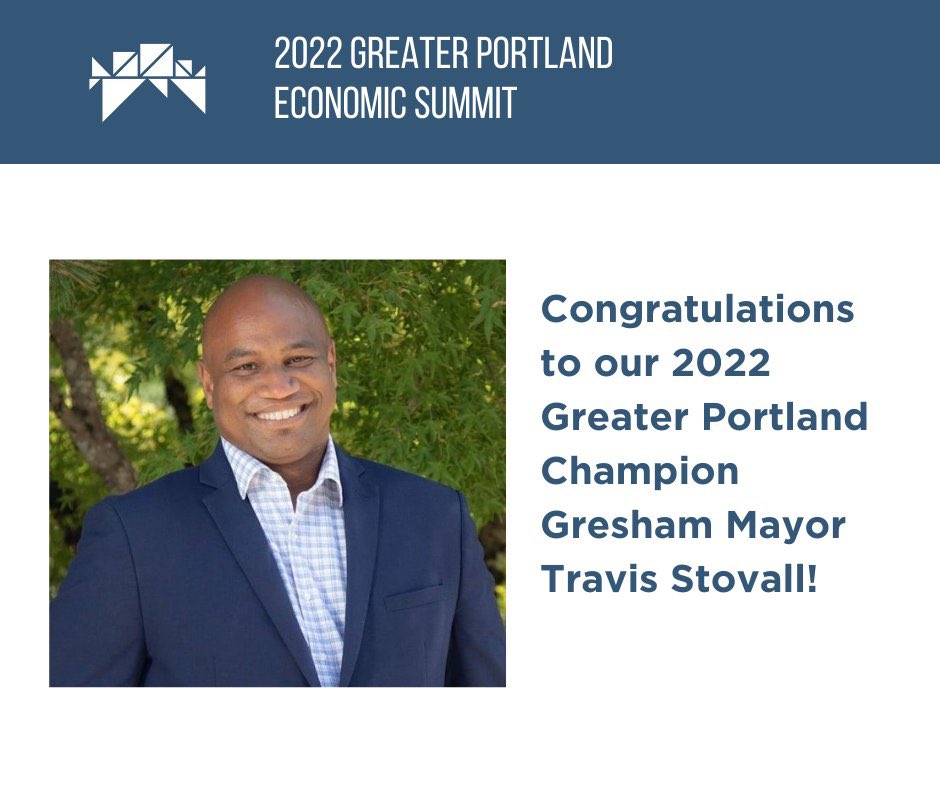 2022 GREATER PORTLAND
ECONOMIC SUMMIT

Congratulations to our 2022 Greater Portland Champion Gresham Mayor Travis Stovall!